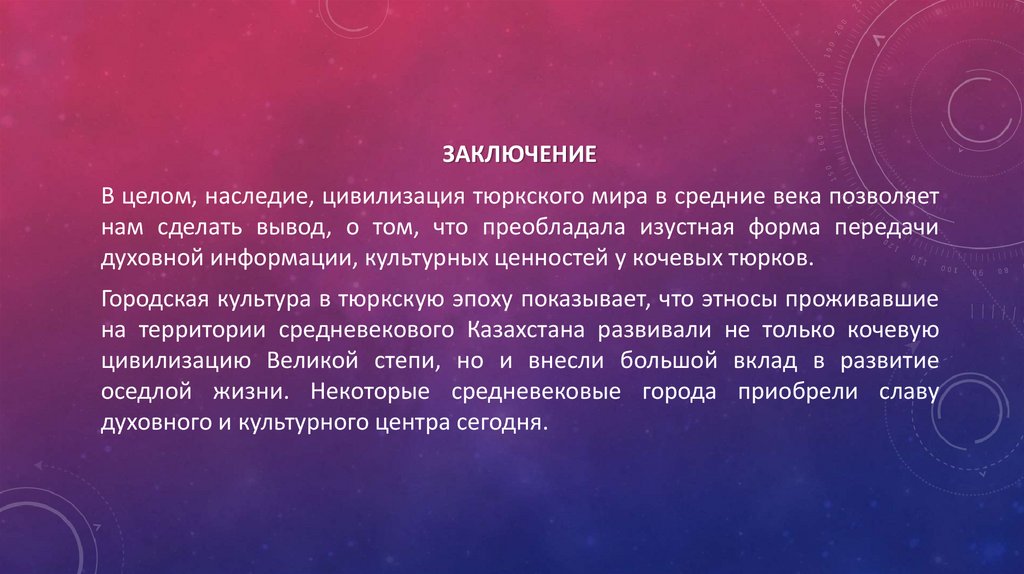 ЗАКЛЮЧЕНИЕ

В целом, наследие, цивилизация тюркского мира в средние века позволяет нам сделать вывод, о том, что преобладала изустная форма передачи духовной информации, культурных ценностей у кочевых тюрков.

Городская культура в тюркскую эпоху показывает, что этносы проживавшие на территории средневекового Казахстана развивали не только кочевую цивилизацию Великой степи, но и внесли большой вклад в развитие оседлой жизни. Некоторые средневековые города приобрели славу духовного и культурного центра сегодня.